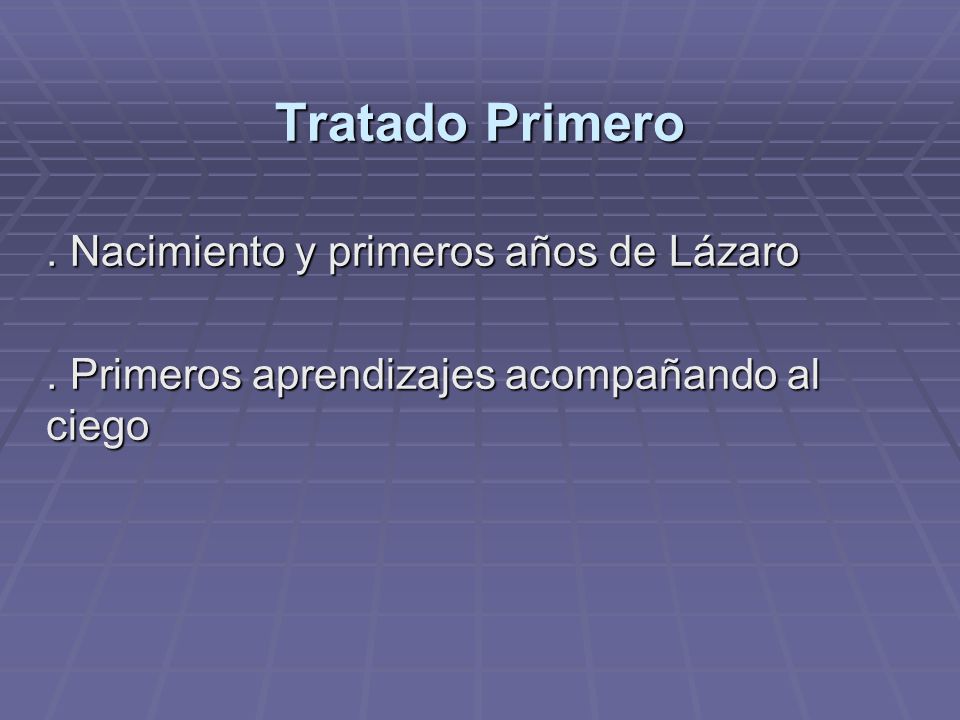 Tratado Primero

. Nacimiento y primeros años de Lázaro

. Primeros aprendizajes acompañando al ciego